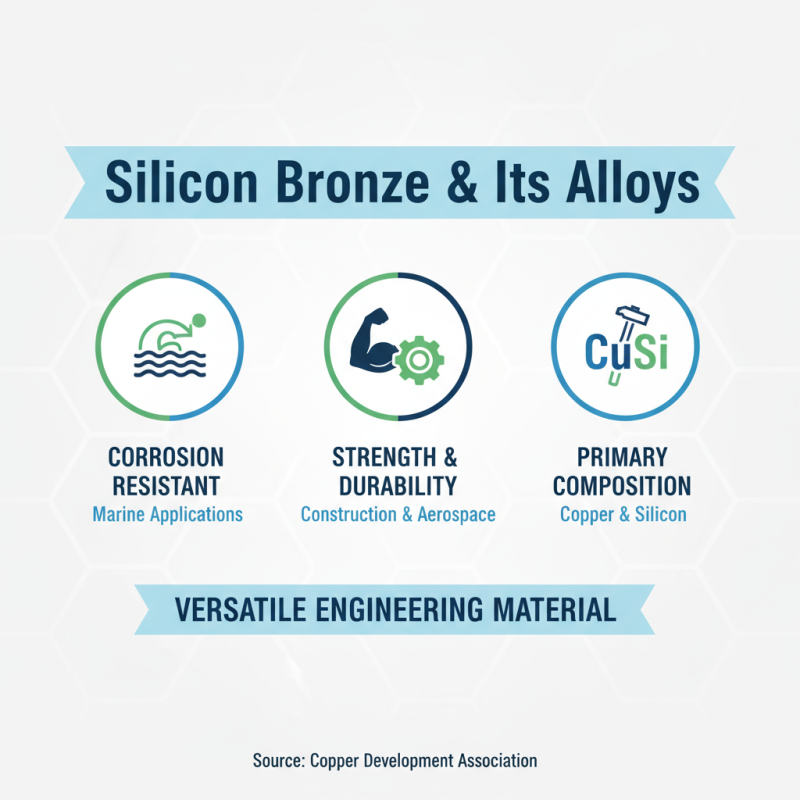 Silicon Bronze & Its Alloys

CuSi

CORROSION RESISTANT
Marine Applications

STRENGTH & DURABILITY
Construction & Aerospace

PRIMARY COMPOSITION
Copper & Silicon

VERSATILE ENGINEERING MATERIAL

Source: Copper Development Association